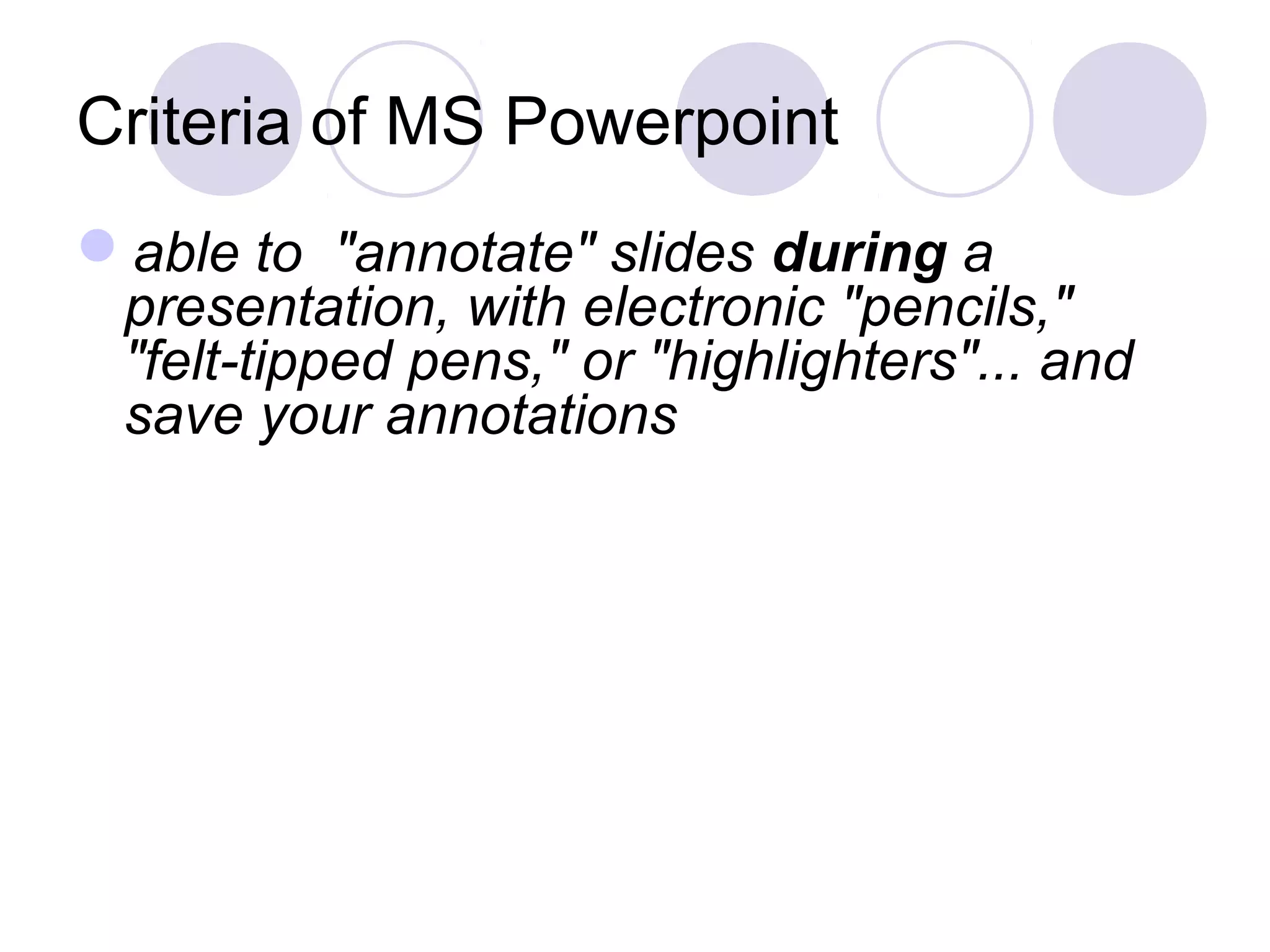 Criteria of MS Powerpoint

able to "annotate" slides during a presentation, with electronic "pencils," "felt-tipped pens," or "highlighters"... and save your annotations